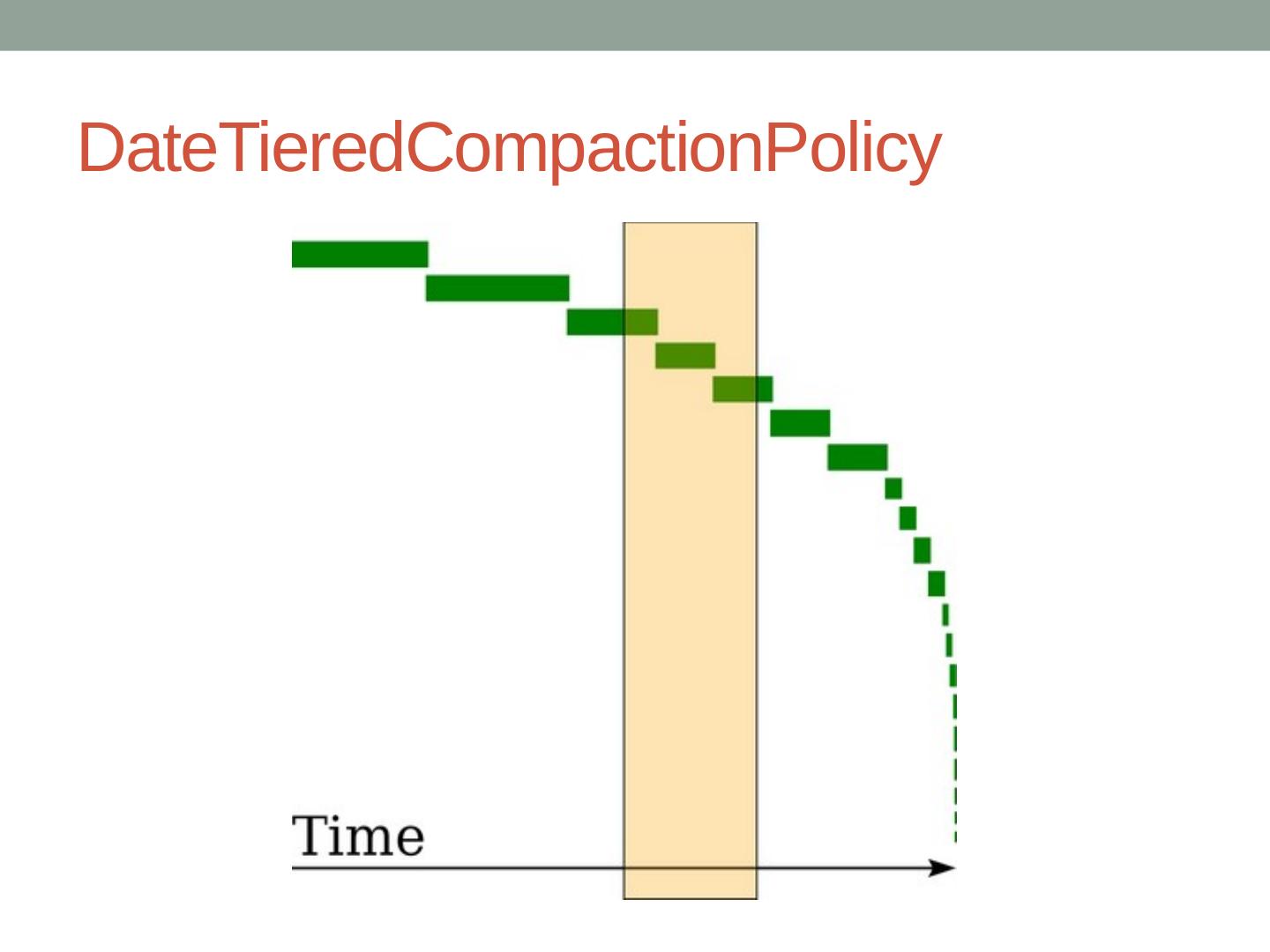 DateTieredCompactionPolicy

Time